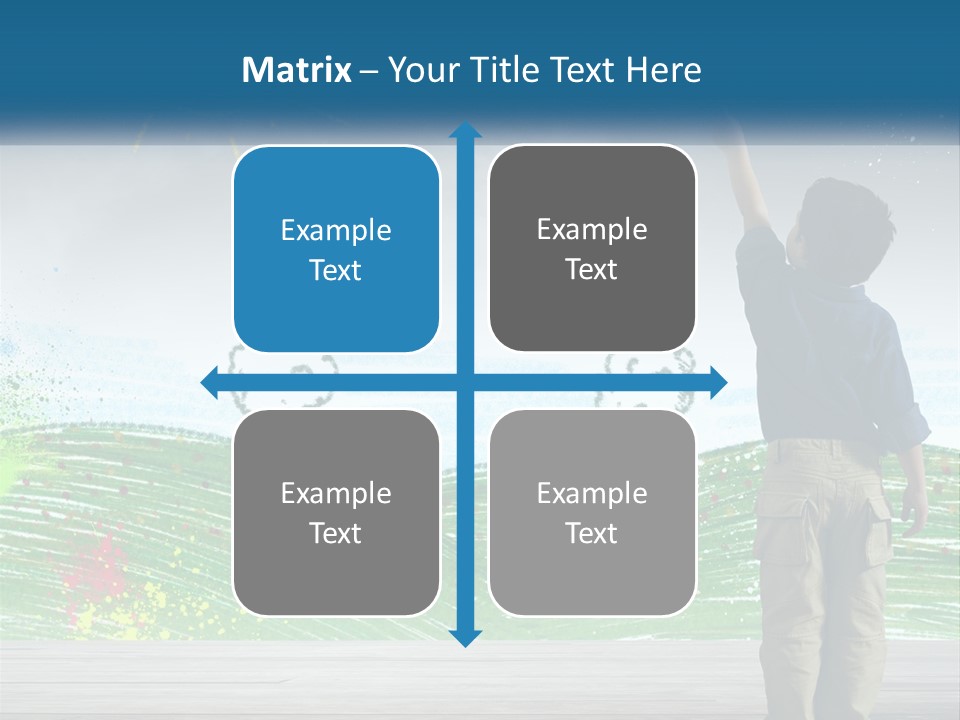 Matrix – Your Title Text Here

Example Text

Example Text

Example Text

Example Text